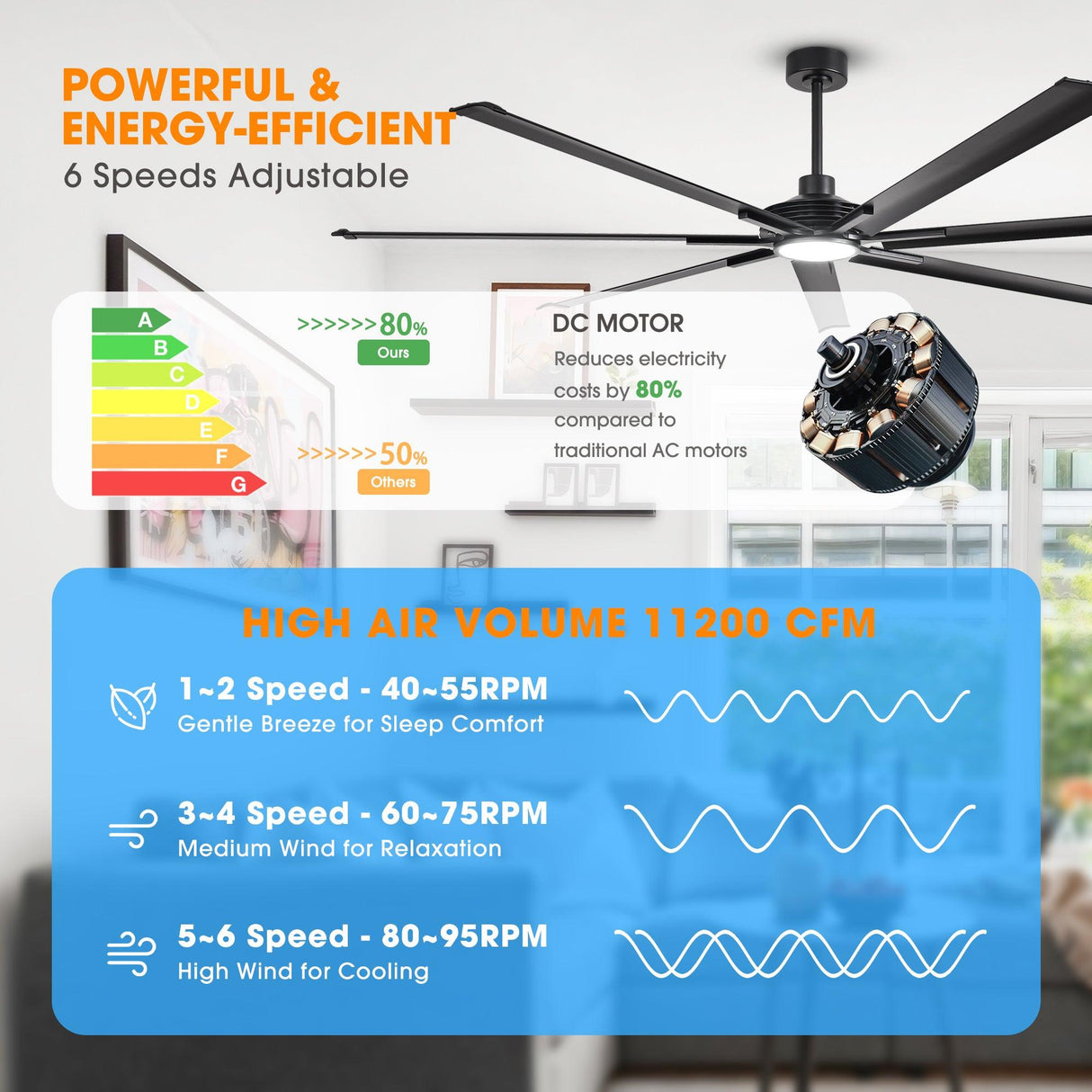 POWERFUL &
ENERGY-EFFICIENT
6 Speeds Adjustable

A
B
C
D
E
F
G

>>>>>>80%
Ours

>>>>>>50%
Others

DC MOTOR
Reduces electricity costs by 80% compared to traditional AC motors

HIGH AIR VOLUME 11200 CFM

1~2 Speed - 40~55RPM
Gentle Breeze for Sleep Comfort

3~4 Speed - 60~75RPM
Medium Wind for Relaxation

5~6 Speed - 80~95RPM
High Wind for Cooling